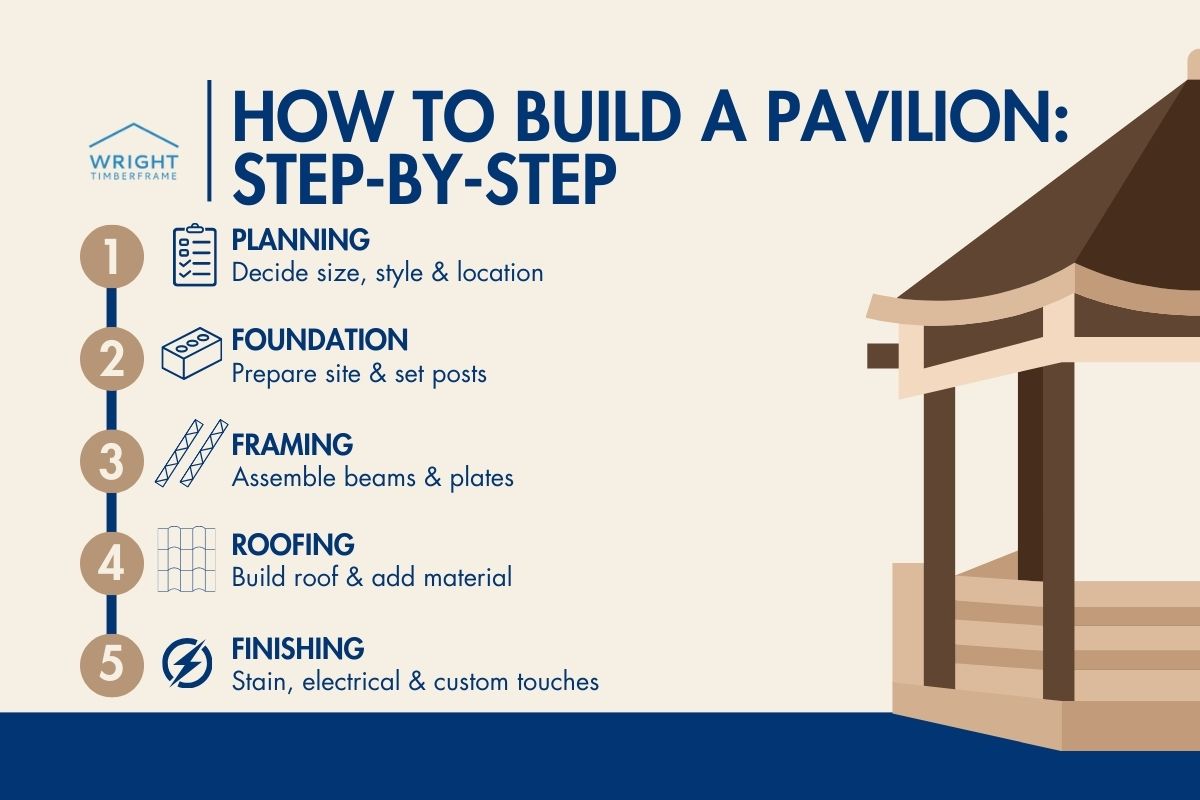 WRIGHT
TIMBERFRAME

HOW TO BUILD A PAVILION: STEP-BY-STEP

1
PLANNING
Decide size, style & location

2
FOUNDATION
Prepare site & set posts

3
FRAMING
Assemble beams & plates

4
ROOFING
Build roof & add material

5
FINISHING
Stain, electrical & custom touches